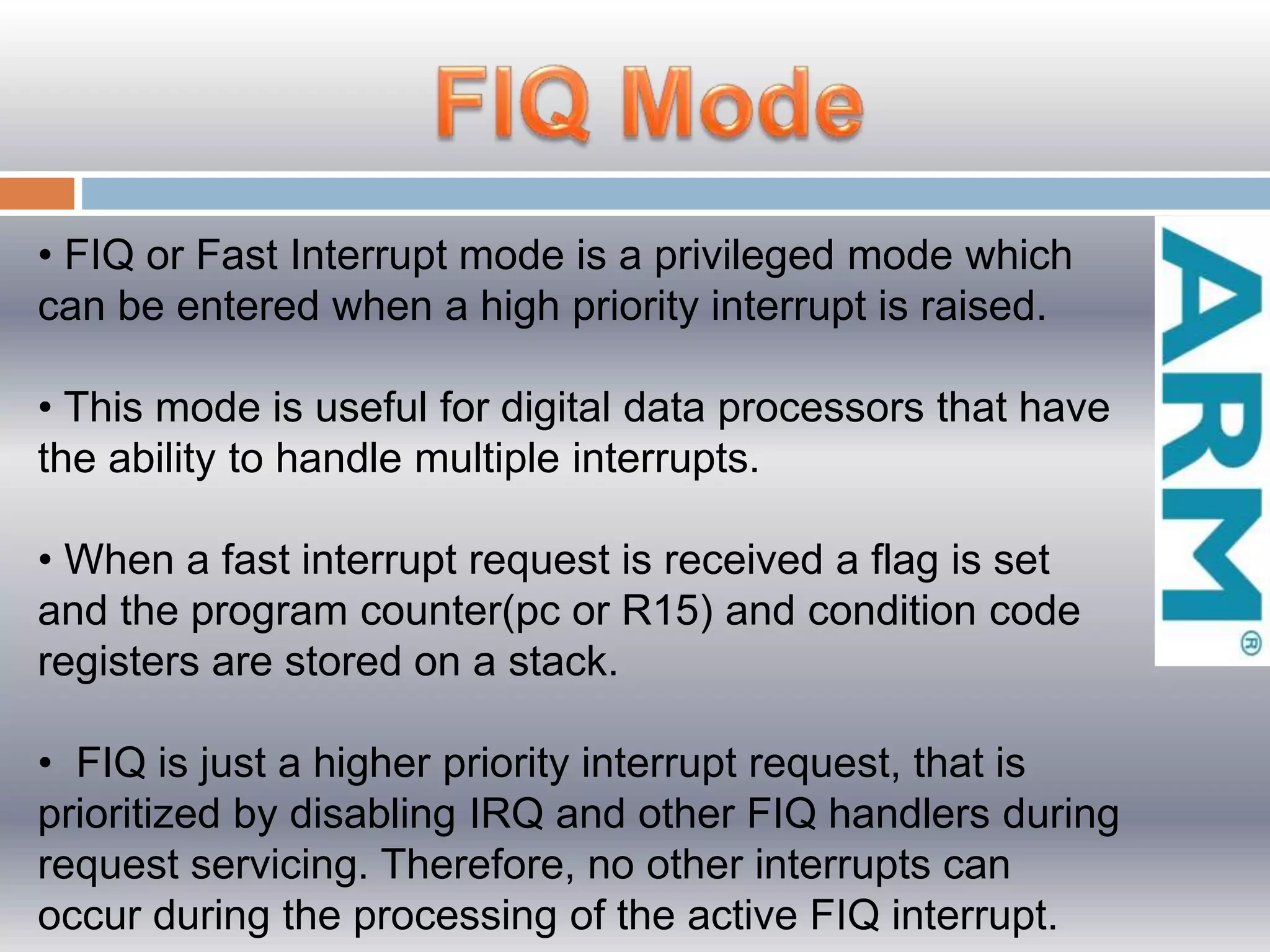 FIQ Mode

• FIQ or Fast Interrupt mode is a privileged mode which can be entered when a high priority interrupt is raised.

• This mode is useful for digital data processors that have the ability to handle multiple interrupts.

• When a fast interrupt request is received a flag is set and the program counter(pc or R15) and condition code registers are stored on a stack.

• FIQ is just a higher priority interrupt request, that is prioritized by disabling IRQ and other FIQ handlers during request servicing. Therefore, no other interrupts can occur during the processing of the active FIQ interrupt.

ARM®